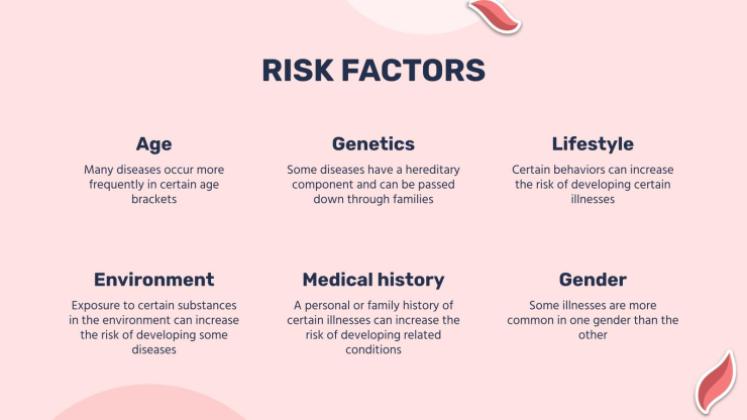 RISK FACTORS

Age

Many diseases occur more frequently in certain age brackets

Genetics

Some diseases have a hereditary component and can be passed down through families

Lifestyle

Certain behaviors can increase the risk of developing certain illnesses

Environment

Exposure to certain substances in the environment can increase the risk of developing some diseases

Medical history

A personal or family history of certain illnesses can increase the risk of developing related conditions

Gender

Some illnesses are more common in one gender than the other